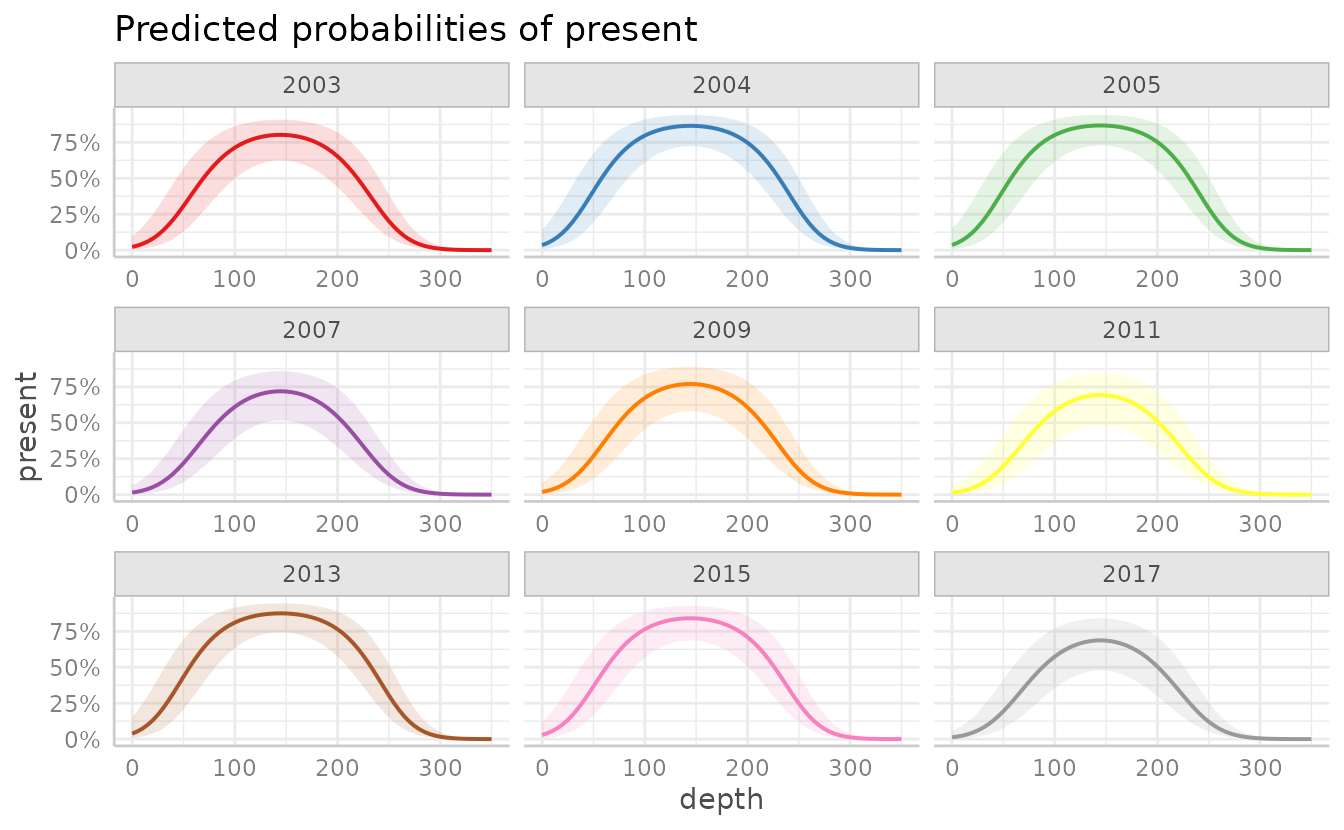 Predicted probabilities of present

2003
75%
50%
25%
0%
0 100 200 300

2004
0 100 200 300

2005
0 100 200 300

2007
75%
50%
25%
0%
0 100 200 300

2009
0 100 200 300

2011
0 100 200 300

2013
75%
50%
25%
0%
0 100 200 300

2015
0 100 200 300

2017
0 100 200 300

present

depth